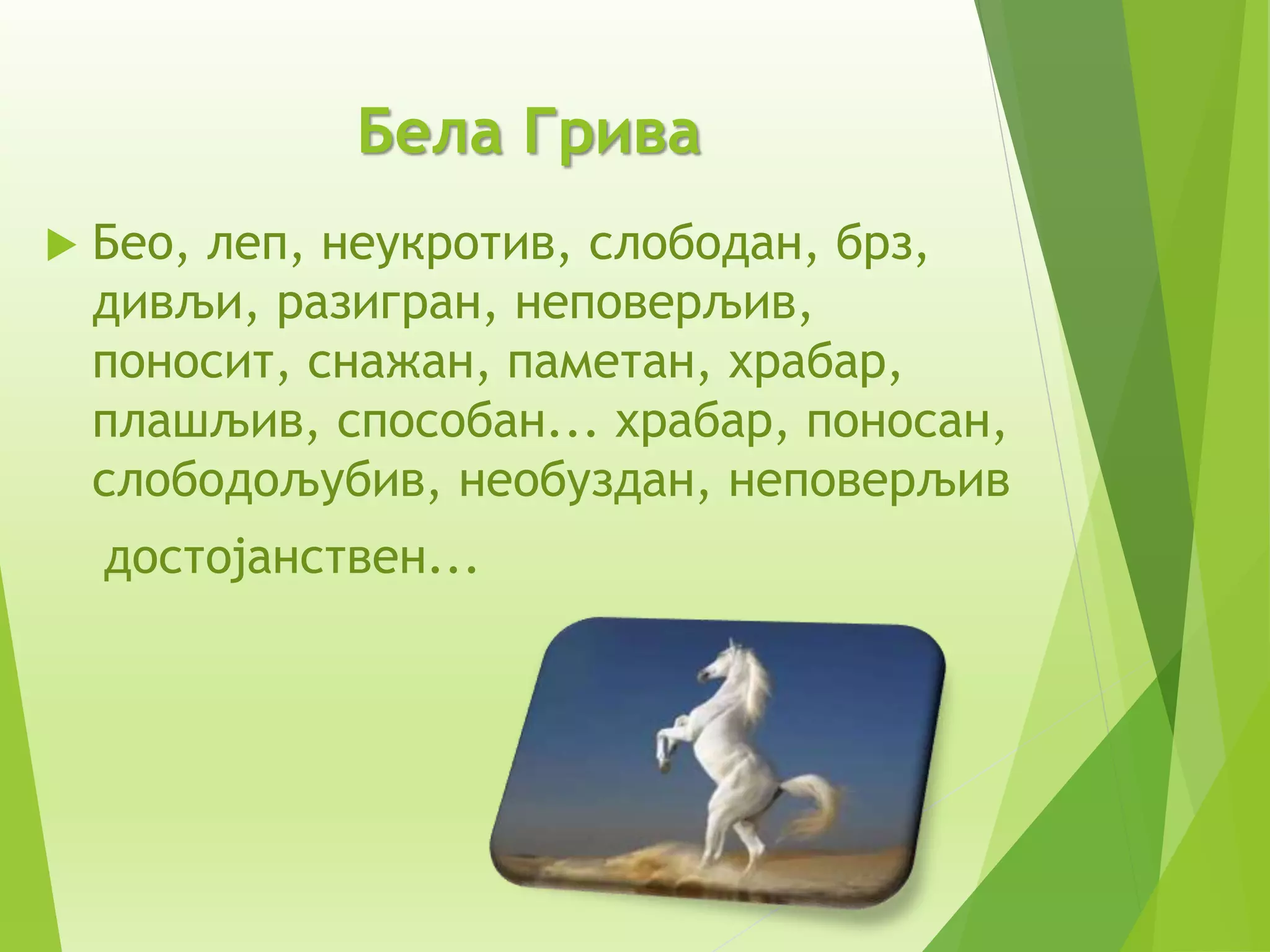 Бела Грива

Бео, леп, неукротив, слободан, брз, дивљи, разигран, неповерљив, поносит, снажан, паметан, храбар, плашљив, способан... храбар, поносан, слободољубив, необуздан, неповерљив

достојанствен...